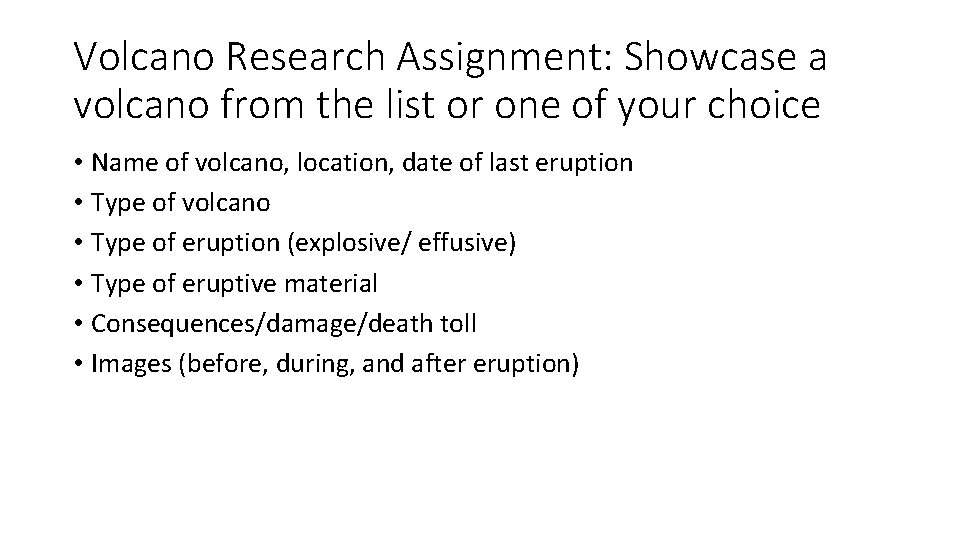 Volcano Research Assignment: Showcase a volcano from the list or one of your choice

• Name of volcano, location, date of last eruption
• Type of volcano
• Type of eruption (explosive/ effusive)
• Type of eruptive material
• Consequences/damage/death toll
• Images (before, during, and after eruption)